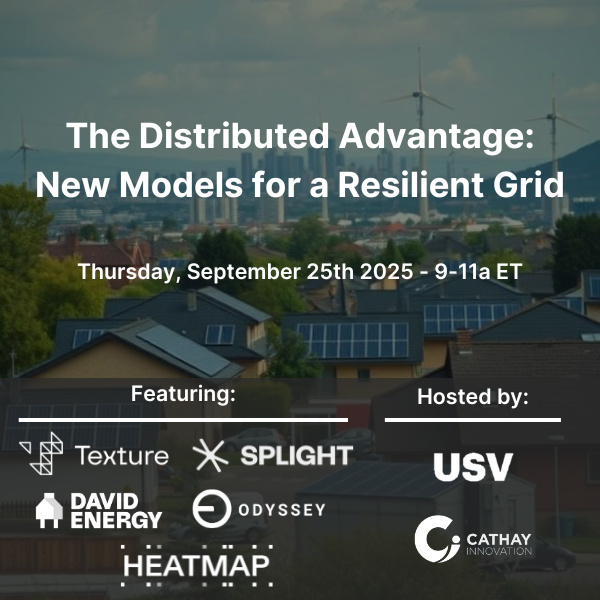 The Distributed Advantage: New Models for a Resilient Grid

Thursday, September 25th 2025 - 9-11a ET

Featuring:

Texture

SPLIGHT

DAVID ENERGY

ODYSSEY

HEATMAP

Hosted by:

USV

CATHAY INNOVATION